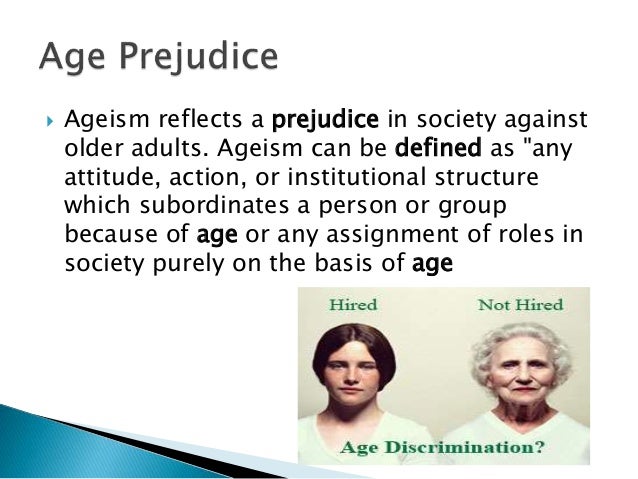 Age Prejudice

Ageism reflects a prejudice in society against older adults. Ageism can be defined as "any attitude, action, or institutional structure which subordinates a person or group because of age or any assignment of roles in society purely on the basis of age

Hired

Not Hired

Age Discrimination?